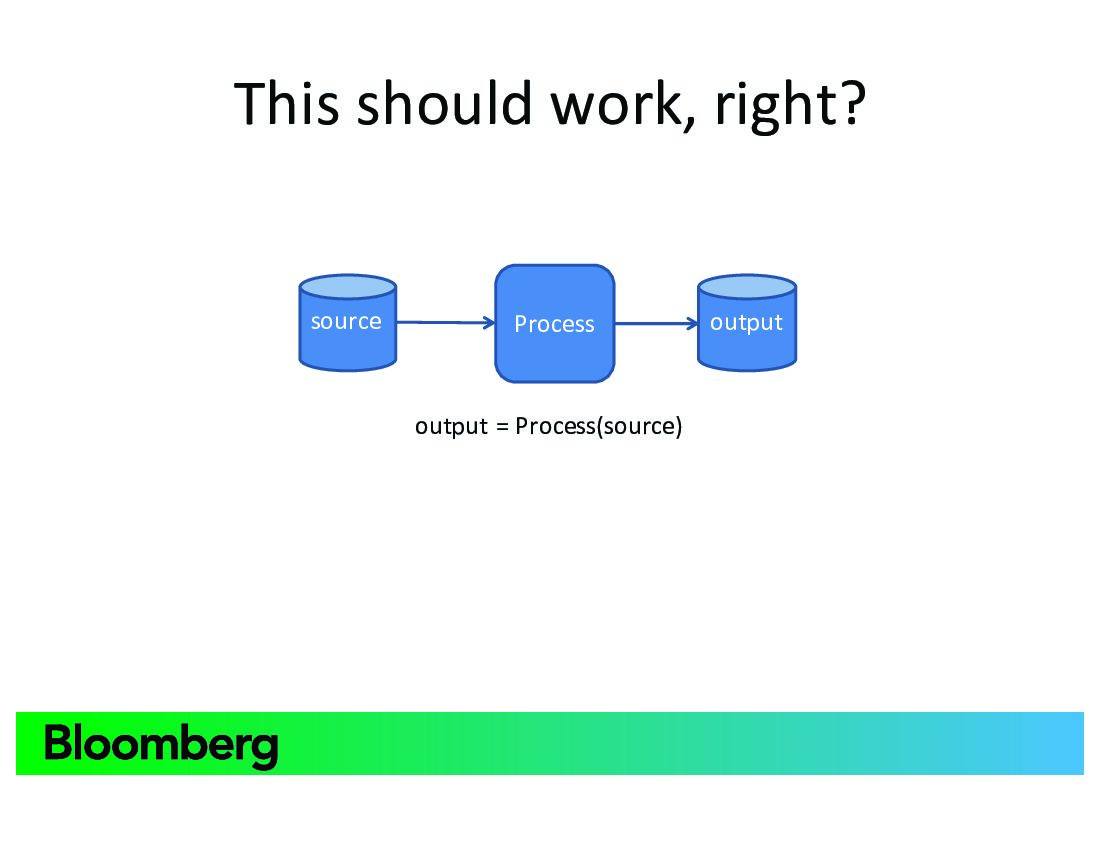 This should work, right?

source

Process

output

output = Process(source)

Bloomberg